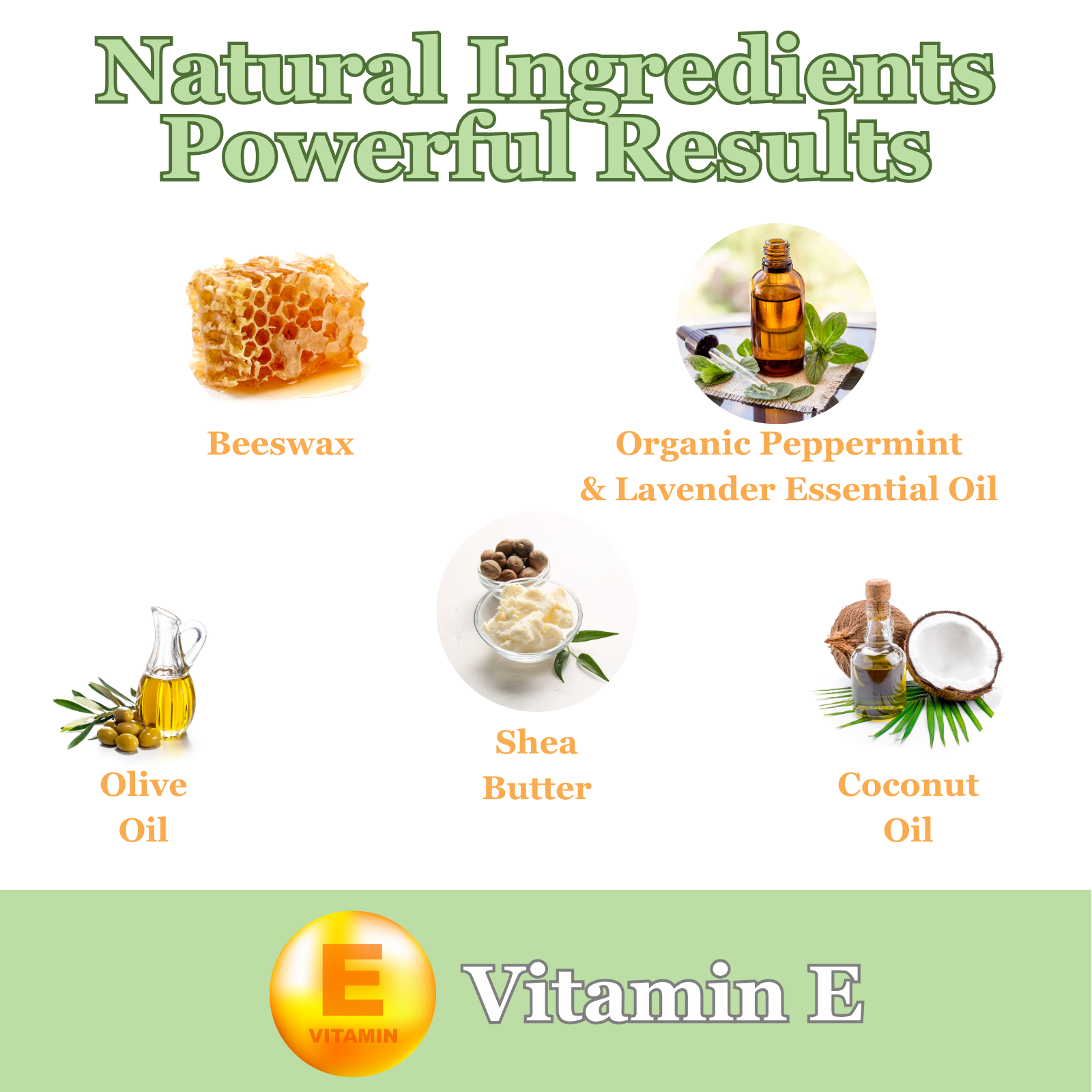 Natural Ingredients
Powerful Results

Beeswax

Organic Peppermint & Lavender Essential Oil

Olive Oil

Shea Butter

Coconut Oil

E
VITAMIN

Vitamin E